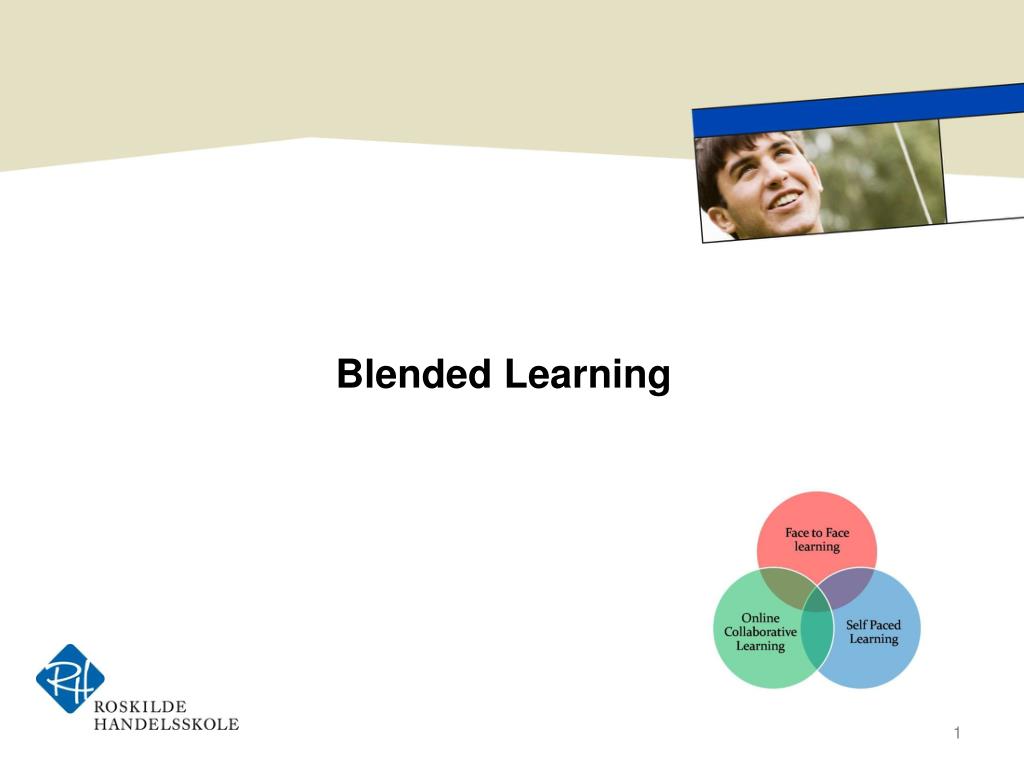 Blended Learning

Face to Face learning

Online Collaborative Learning

Self Paced Learning

RH
ROSKILDE HANDELSSKOLE

1